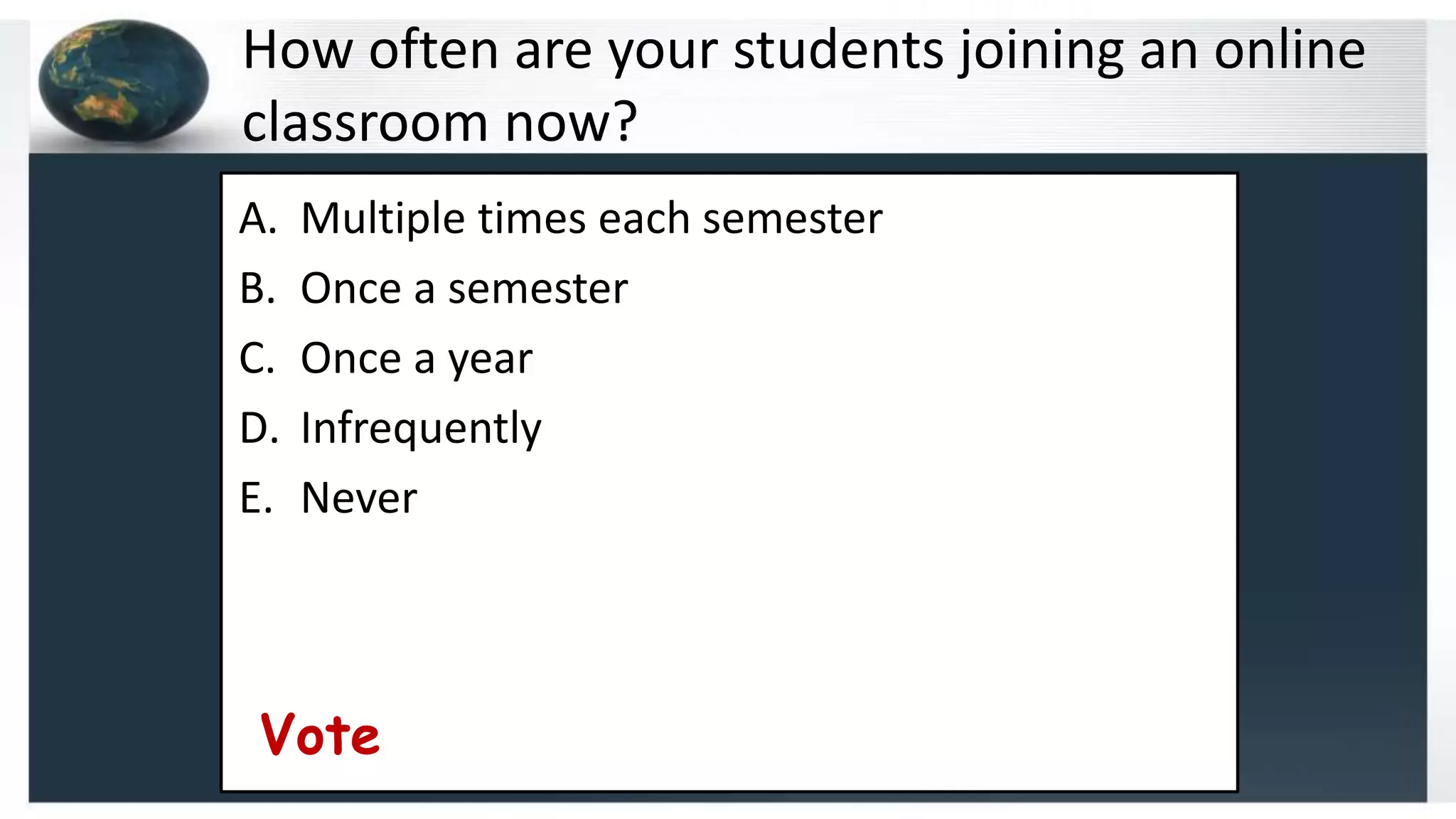 How often are your students joining an online classroom now?

A. Multiple times each semester
B. Once a semester
C. Once a year
D. Infrequently
E. Never

Vote